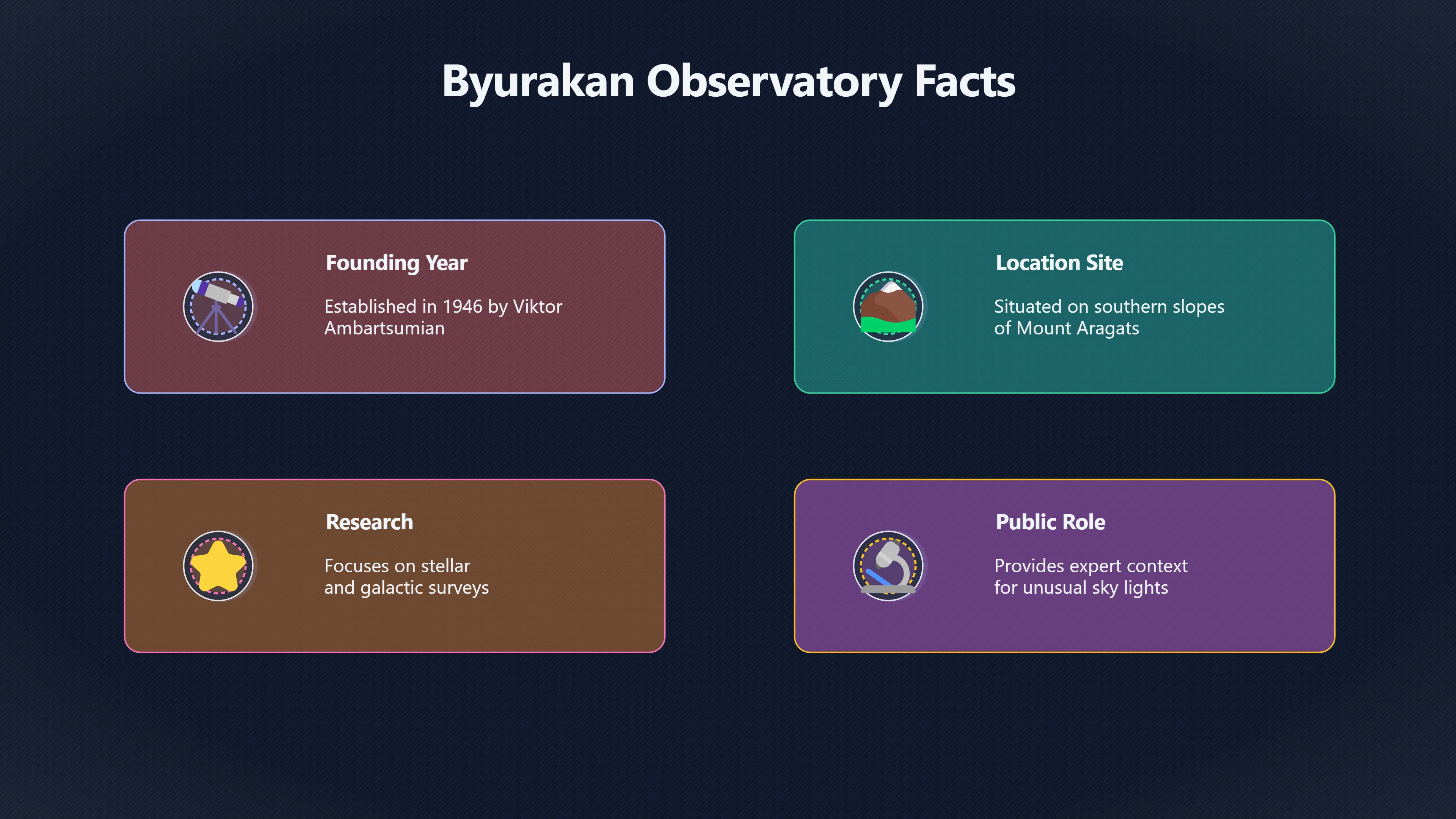 Byurakan Observatory Facts

Founding Year

Established in 1946 by Viktor Ambartsumian

Location Site

Situated on southern slopes of Mount Aragats

Research

Focuses on stellar and galactic surveys

Public Role

Provides expert context for unusual sky lights